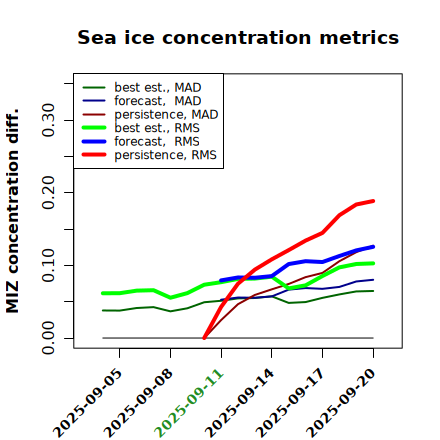 Sea ice concentration metrics

best est., MAD
forecast, MAD
persistence, MAD
best est., RMS
forecast, RMS
persistence, RMS

MIZ concentration diff.

0.00
0.10
0.20
0.30

2025-09-05
2025-09-08
2025-09-11
2025-09-14
2025-09-17
2025-09-20